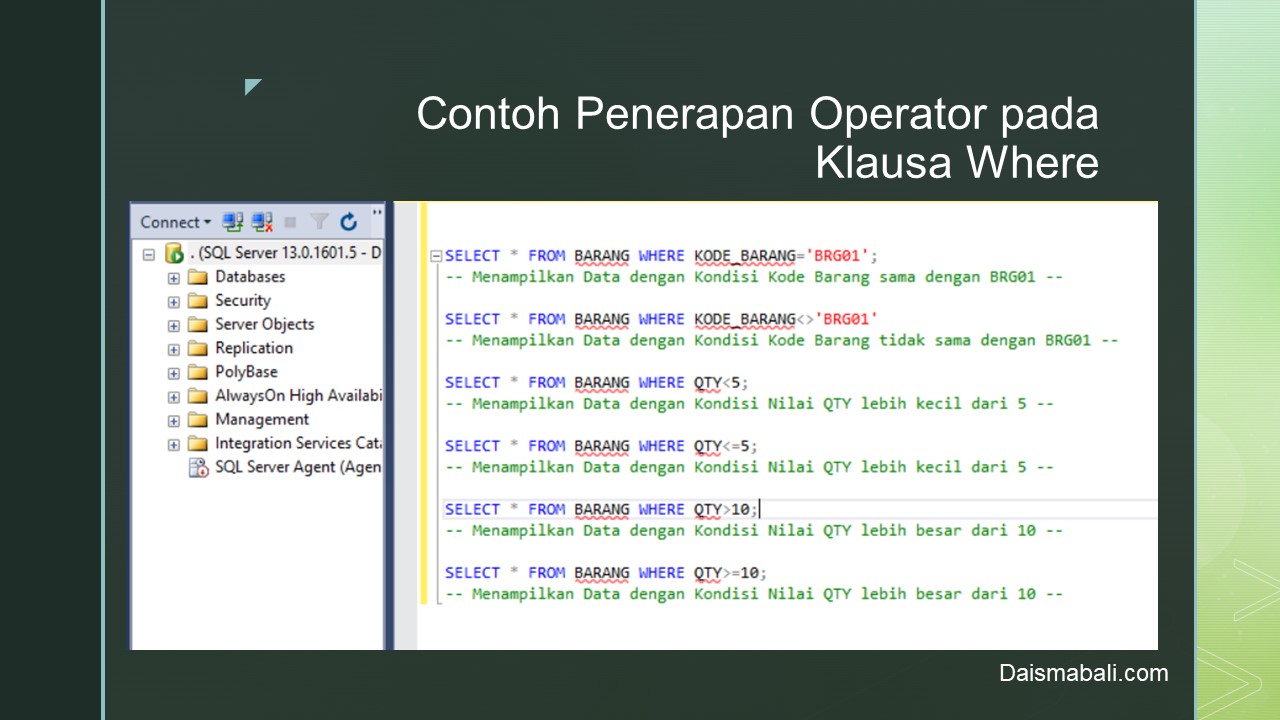 Contoh Penerapan Operator pada Klausa Where

Connect
. (SQL Server 13.0.1601.5 - D
Databases
Security
Server Objects
Replication
PolyBase
AlwaysOn High Availabi
Management
Integration Services Cata
SQL Server Agent (Agen

SELECT * FROM BARANG WHERE KODE_BARANG='BRG01';
-- Menampilkan Data dengan Kondisi Kode Barang sama dengan BRG01 --

SELECT * FROM BARANG WHERE KODE_BARANG<>'BRG01'
-- Menampilkan Data dengan Kondisi Kode Barang tidak sama dengan BRG01 --

SELECT * FROM BARANG WHERE QTY<5;
-- Menampilkan Data dengan Kondisi Nilai QTY lebih kecil dari 5 --

SELECT * FROM BARANG WHERE QTY<=5;
-- Menampilkan Data dengan Kondisi Nilai QTY lebih kecil dari 5 --

SELECT * FROM BARANG WHERE QTY>10;
-- Menampilkan Data dengan Kondisi Nilai QTY lebih besar dari 10 --

SELECT * FROM BARANG WHERE QTY>=10;
-- Menampilkan Data dengan Kondisi Nilai QTY lebih besar dari 10 --

Daismabali.com